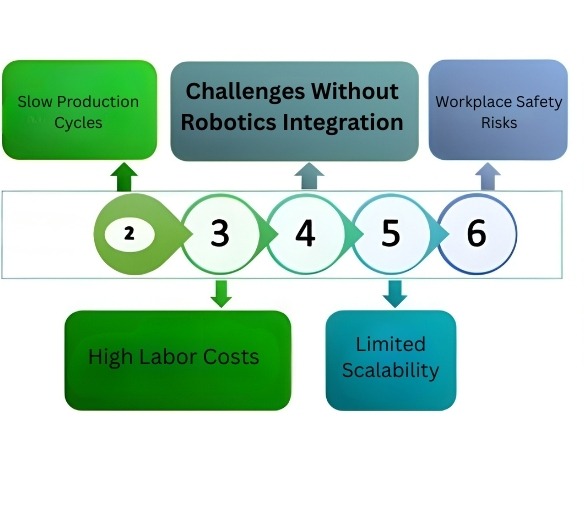 Slow Production Cycles

Challenges Without Robotics Integration

Workplace Safety Risks

2

3

4

5

6

High Labor Costs

Limited Scalability